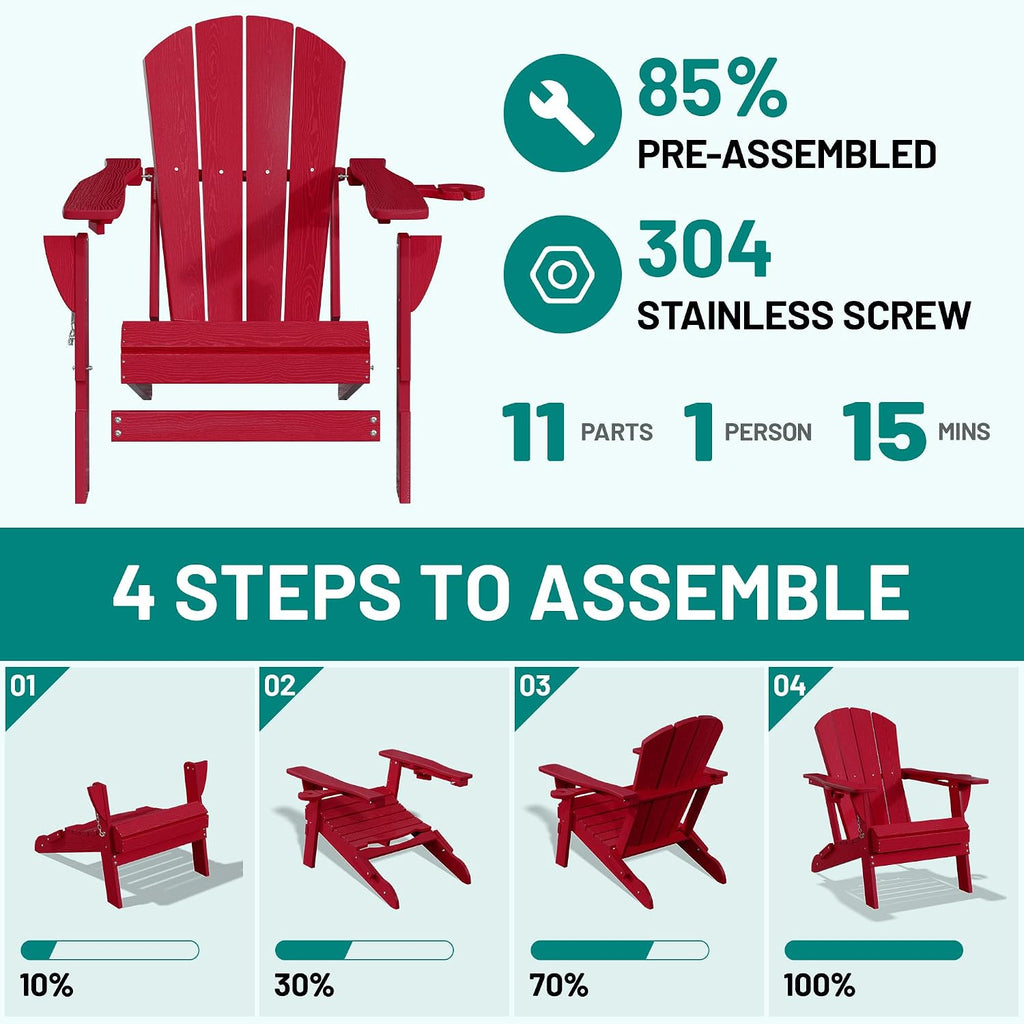 85%
PRE-ASSEMBLED

304
STAINLESS SCREW

11 PARTS 1 PERSON 15 MINS

4 STEPS TO ASSEMBLE

01

10%

02

30%

03

70%

04

100%